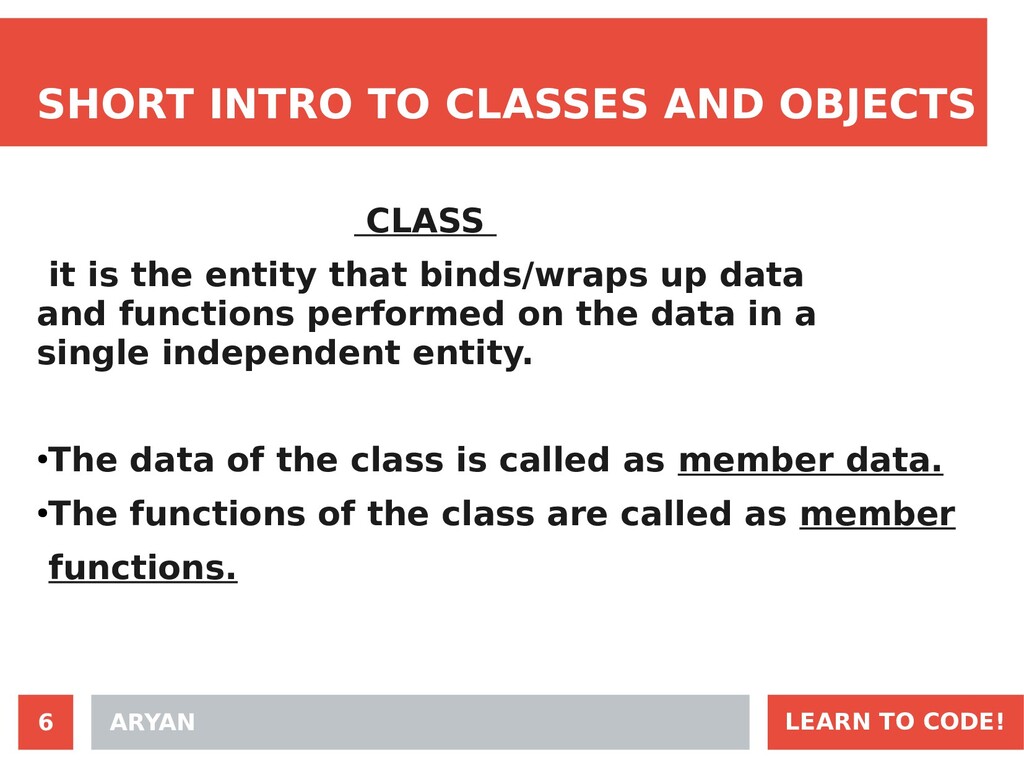 SHORT INTRO TO CLASSES AND OBJECTS

CLASS

it is the entity that binds/wraps up data and functions performed on the data in a single independent entity.

•The data of the class is called as member data.

•The functions of the class are called as member functions.

6

ARYAN

LEARN TO CODE!